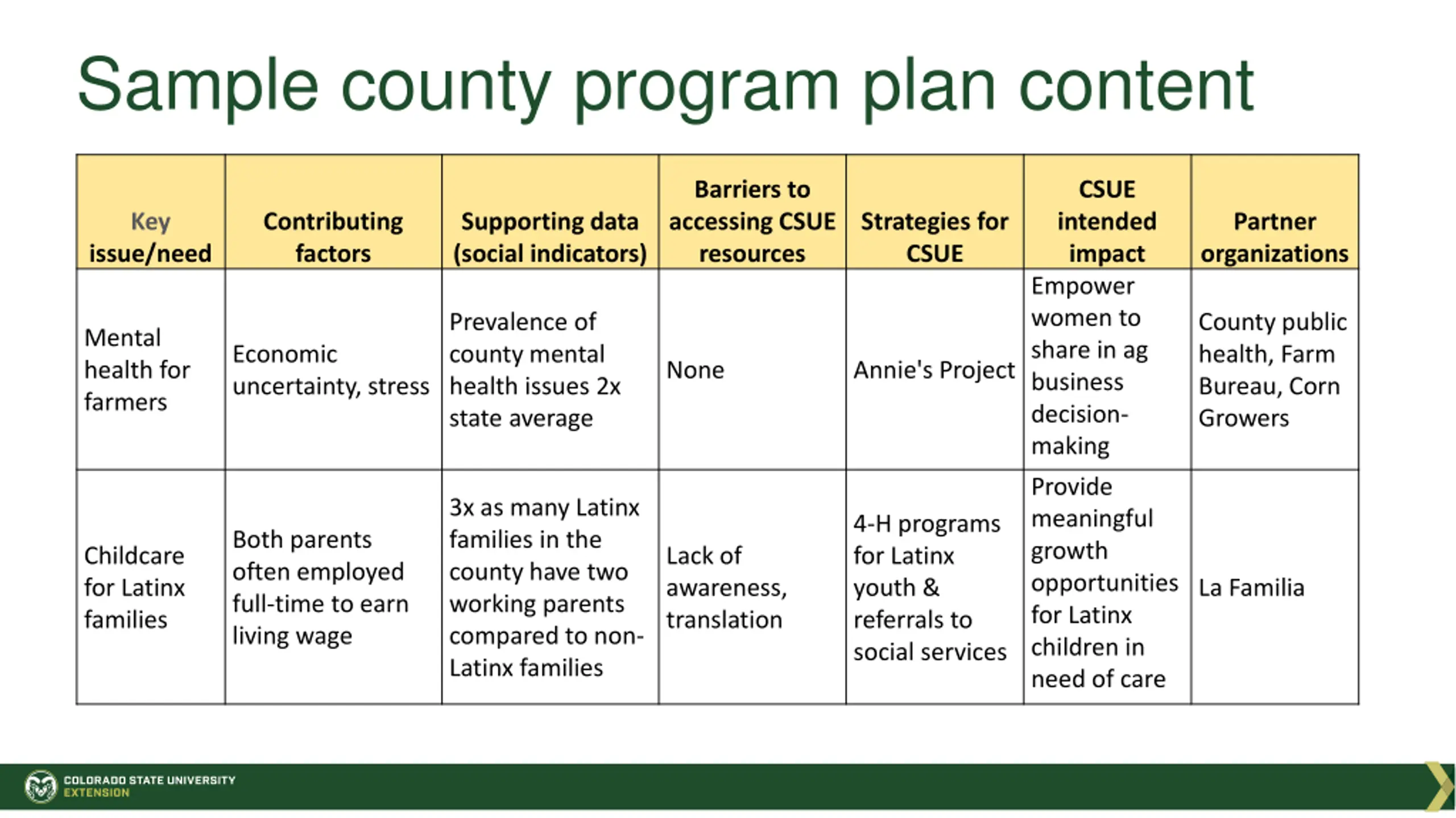 Sample county program plan content

| Key issue/need | Contributing factors | Supporting data (social indicators) | Barriers to accessing CSUE resources | Strategies for CSUE | CSUE intended impact | Partner organizations |
|---|---|---|---|---|---|---|
| Mental health for farmers | Economic uncertainty, stress | Prevalence of county mental health issues 2x state average | None | Annie's Project | Empower women to share in ag business decision-making | County public health, Farm Bureau, Corn Growers |
| Childcare for Latinx families | Both parents often employed full-time to earn living wage | 3x as many Latinx families in the county have two working parents compared to non-Latinx families | Lack of awareness, translation | 4-H programs for Latinx youth & referrals to social services | Provide meaningful growth opportunities for Latinx children in need of care | La Familia |

COLORADO STATE UNIVERSITY
EXTENSION